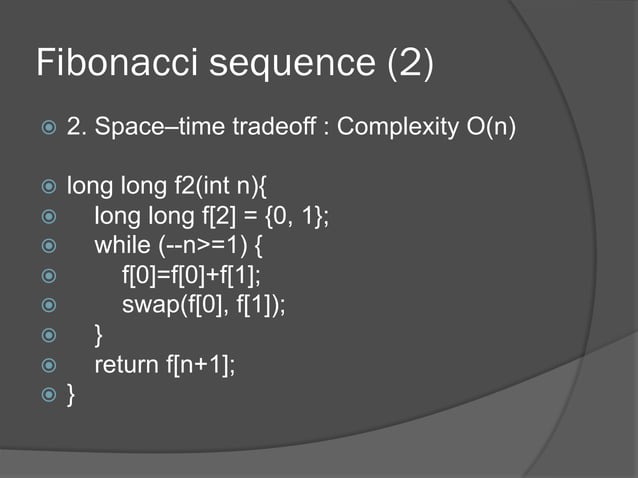 Fibonacci sequence (2)

2. Space–time tradeoff : Complexity O(n)

long long f2(int n){
long long f[2] = {0, 1};
while (--n>=1) {
f[0]=f[0]+f[1];
swap(f[0], f[1]);
}
return f[n+1];
}